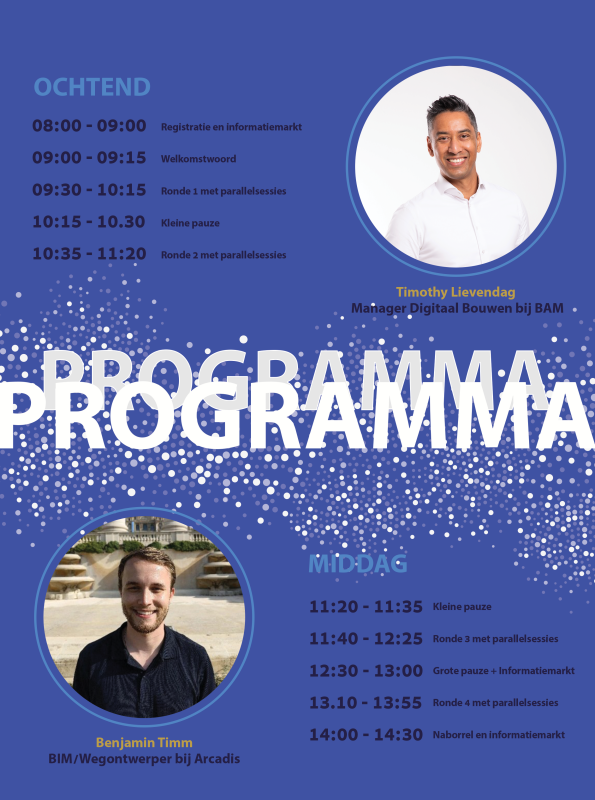 OCHTEND

08:00 - 09:00 Registratie en informatiemarkt

09:00 - 09:15 Welkomstwoord

09:30 - 10:15 Ronde 1 met parallelsessies

10:15 - 10.30 Kleine pauze

10:35 - 11:20 Ronde 2 met parallelsessies

Timothy Lievendag
Manager Digitaal Bouwen bij BAM

PROGRAMMA
PROGRAMMA

MIDDAG

11:20 - 11:35 Kleine pauze

11:40 - 12:25 Ronde 3 met parallelsessies

12:30 - 13:00 Grote pauze + Informatiemarkt

13.10 - 13:55 Ronde 4 met parallelsessies

14:00 - 14:30 Naborrel en informatiemarkt

Benjamin Timm
BIM/Wegontwerper bij Arcadis